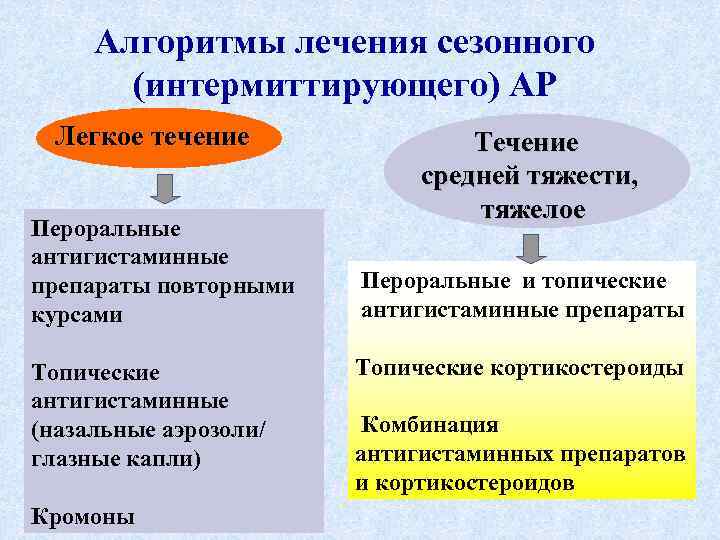 Алгоритмы лечения сезонного (интермиттирующего) АР

Легкое течение

Пероральные антигистаминные препараты повторными курсами

Топические антигистаминные (назальные аэрозоли/ глазные капли)

Кромоны

Течение средней тяжести, тяжелое

Пероральные и топические антигистаминные препараты

Топические кортикостероиды

Комбинация антигистаминных препаратов и кортикостероидов